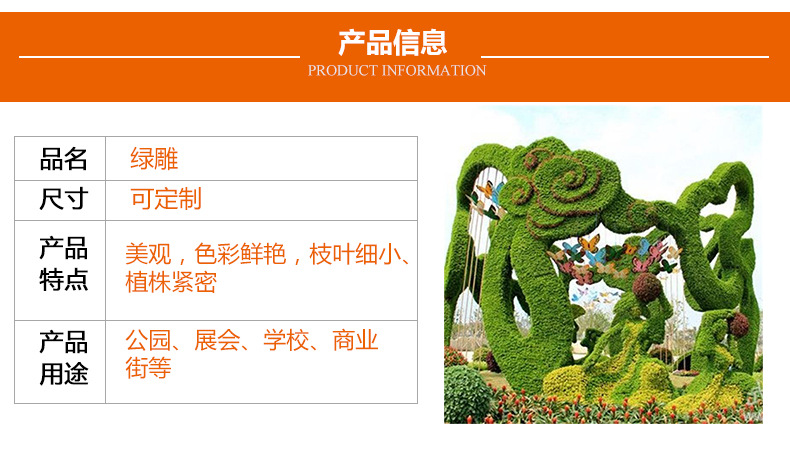 产品信息
PRODUCT INFORMATION

| 品名 | 绿雕 |
|---|---|
| 尺寸 | 可定制 |
| 产品特点 | 美观，色彩鲜艳，枝叶细小、植株紧密 |
| 产品用途 | 公园、展会、学校、商业街等 |